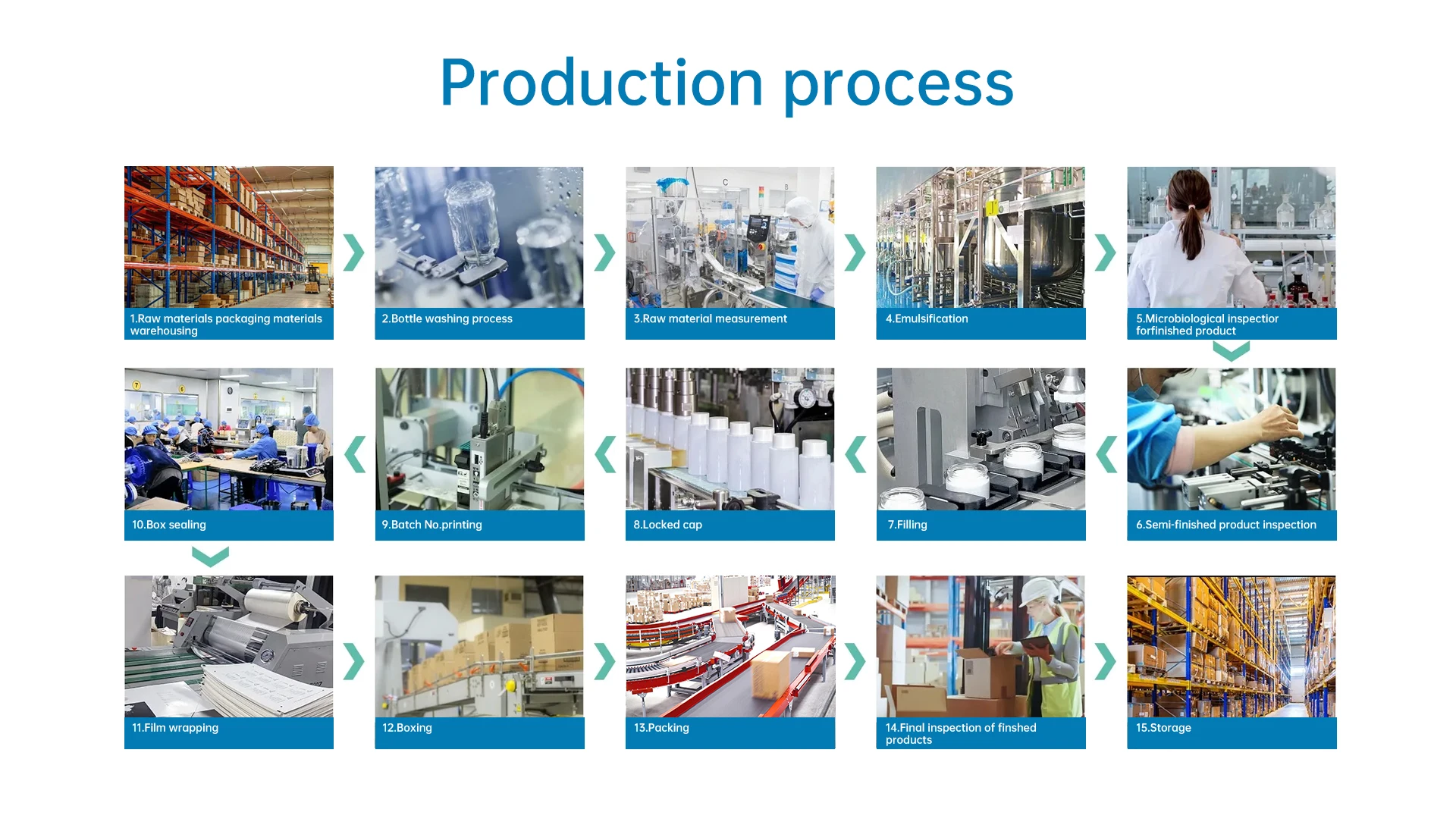 Production process

1.Raw materials packaging materials warehousing

2.Bottle washing process

3.Raw material measurement

4.Emulsification

5.Microbiological inspectior forfinished product

6.Semi-finished product inspection

7.Filling

8.Locked cap

9.Batch No.printing

10.Box sealing

11.Film wrapping

12.Boxing

13.Packing

14.Final inspection of finshed products

15.Storage